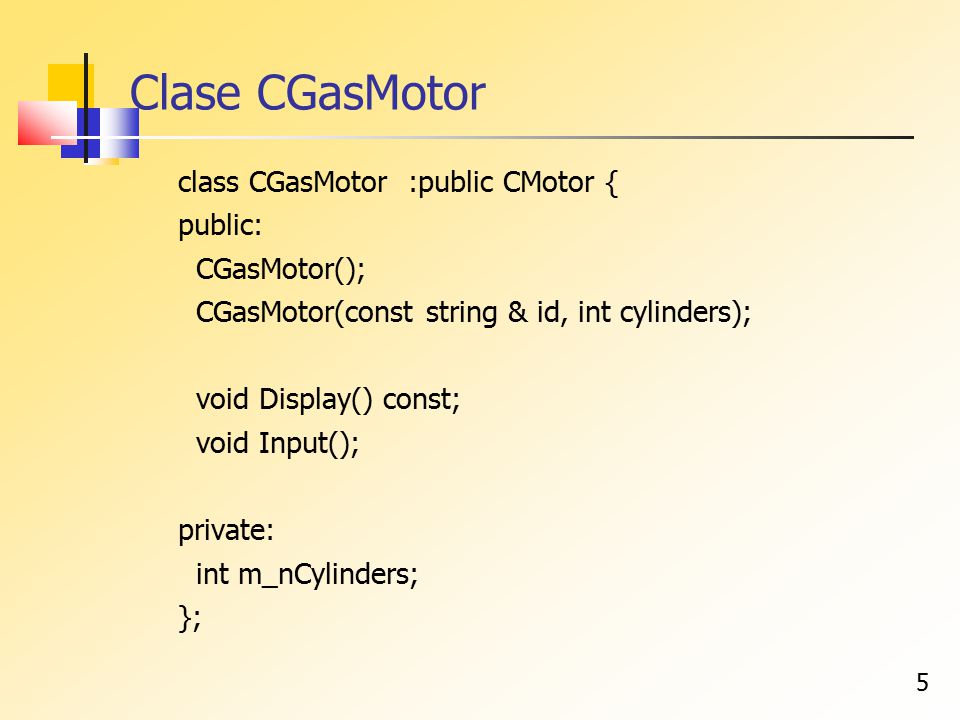 Clase CGasMotor

class CGasMotor  :public CMotor {
public:
  CGasMotor();
  CGasMotor(const string & id, int cylinders);

  void Display() const;
  void Input();

private:
  int m_nCylinders;
};

5